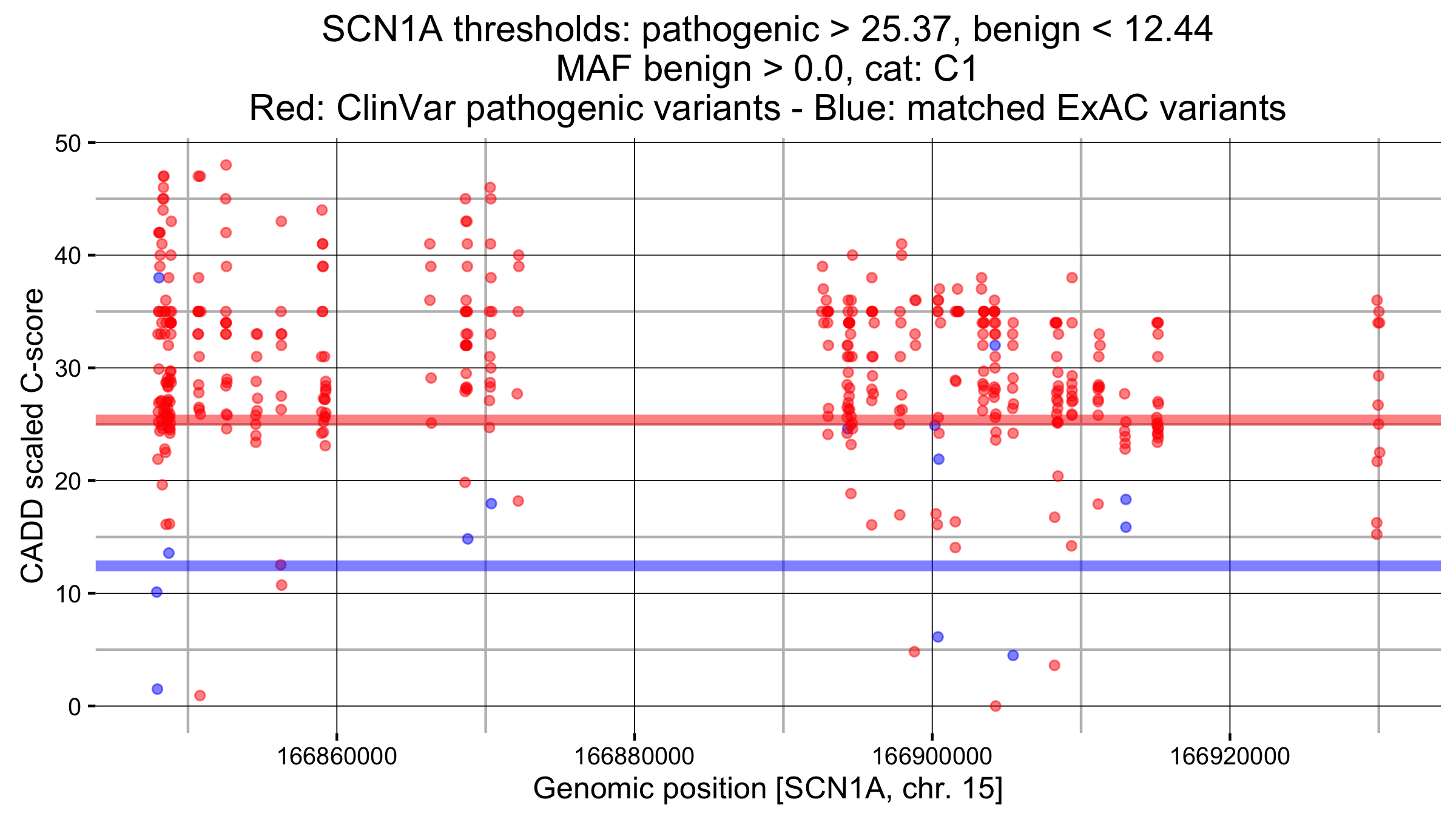 SCN1A thresholds: pathogenic > 25.37, benign < 12.44
MAF benign > 0.0, cat: C1
Red: ClinVar pathogenic variants - Blue: matched ExAC variants

CADD scaled C-score

50
40
30
20
10
0

166860000
166880000
166900000
166920000

Genomic position [SCN1A, chr. 15]